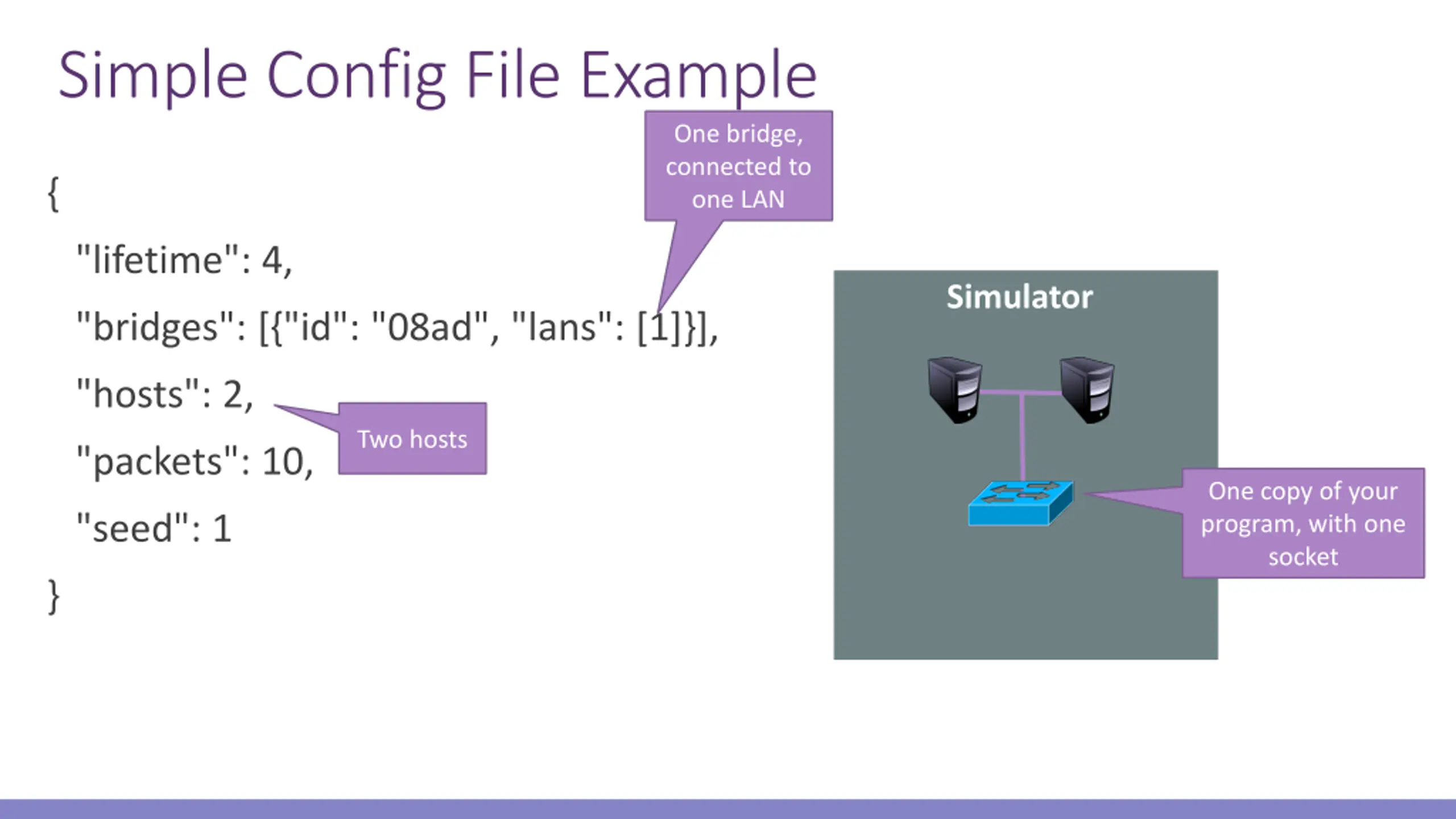 Simple Config File Example

One bridge, connected to one LAN

{
"lifetime": 4,
"bridges": [{"id": "08ad", "lans": [1]}],
"hosts": 2,
"packets": 10,
"seed": 1
}

Two hosts

Simulator

One copy of your program, with one socket